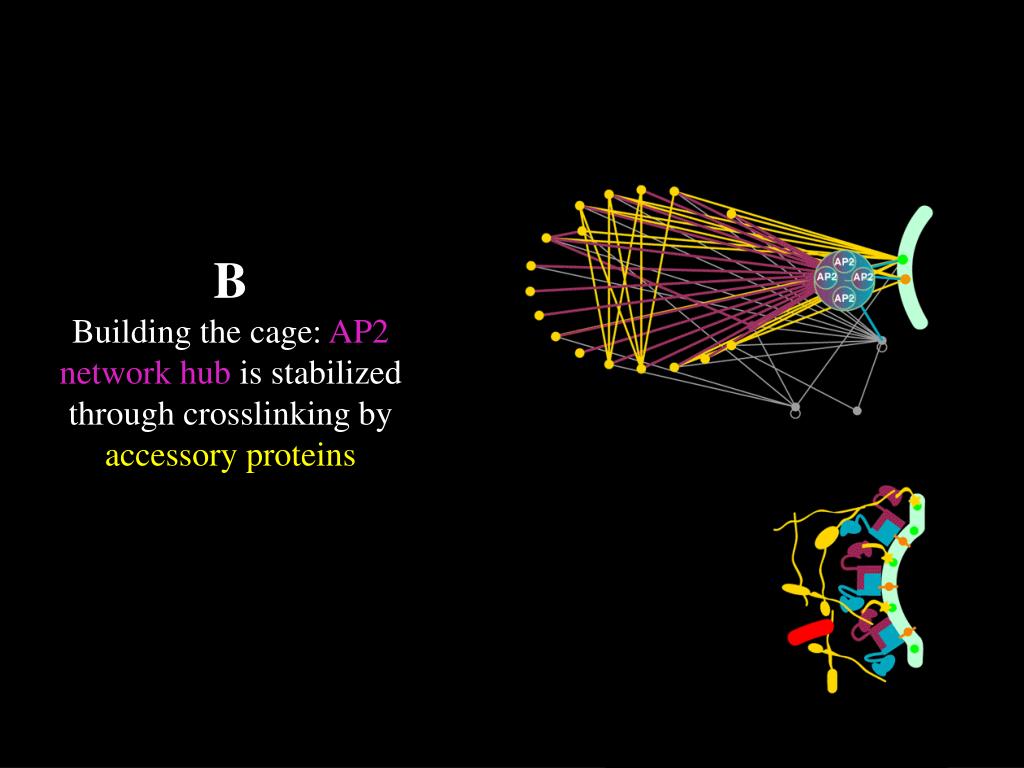 B

Building the cage: AP2 network hub is stabilized through crosslinking by accessory proteins

AP2
AP2
AP2
AP2